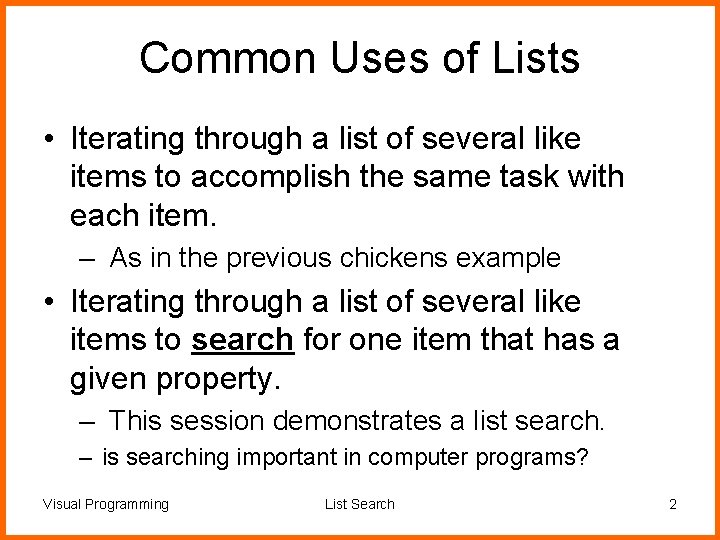 Common Uses of Lists

• Iterating through a list of several like items to accomplish the same task with each item.
  – As in the previous chickens example
• Iterating through a list of several like items to search for one item that has a given property.
  – This session demonstrates a list search.
  – is searching important in computer programs?

Visual Programming

List Search

2